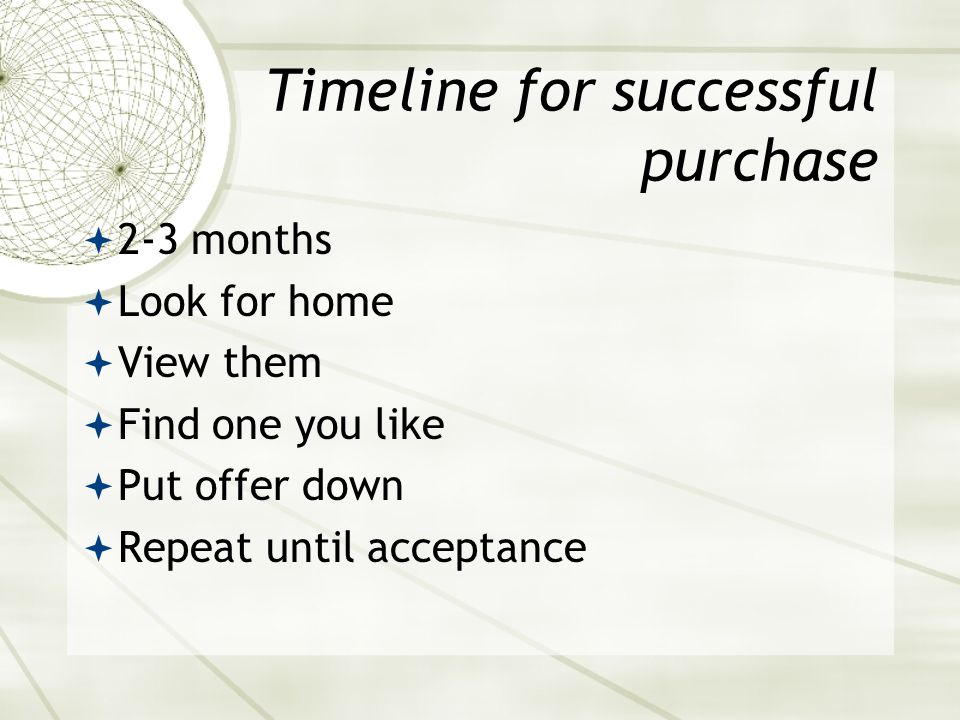 Timeline for successful purchase

2-3 months
Look for home
View them
Find one you like
Put offer down
Repeat until acceptance